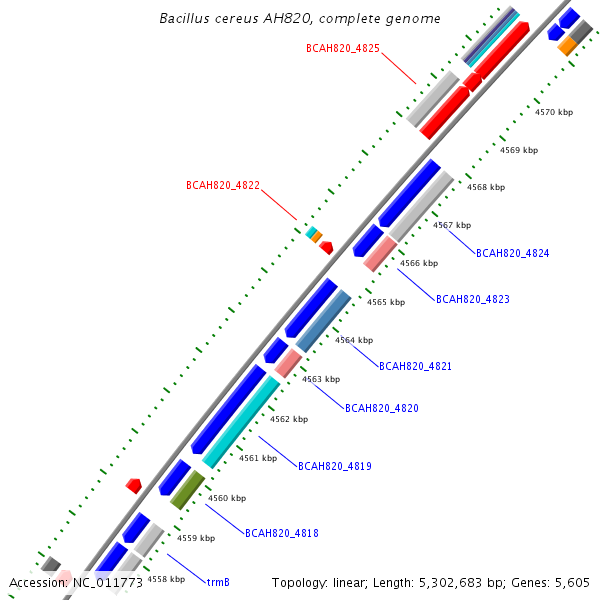 Bacillus cereus AH820, complete genome

BCAH820_4825

4570 kbp

4569 kbp

BCAH820_4822

4568 kbp

4567 kbp

BCAH820_4824

4566 kbp

BCAH820_4823

4565 kbp

4564 kbp

BCAH820_4821

4563 kbp

BCAH820_4820

4562 kbp

4561 kbp

BCAH820_4819

4560 kbp

BCAH820_4818

4559 kbp

4558 kbp

trmB

Accession: NC_011773

Topology: linear; Length: 5,302,683 bp; Genes: 5,605